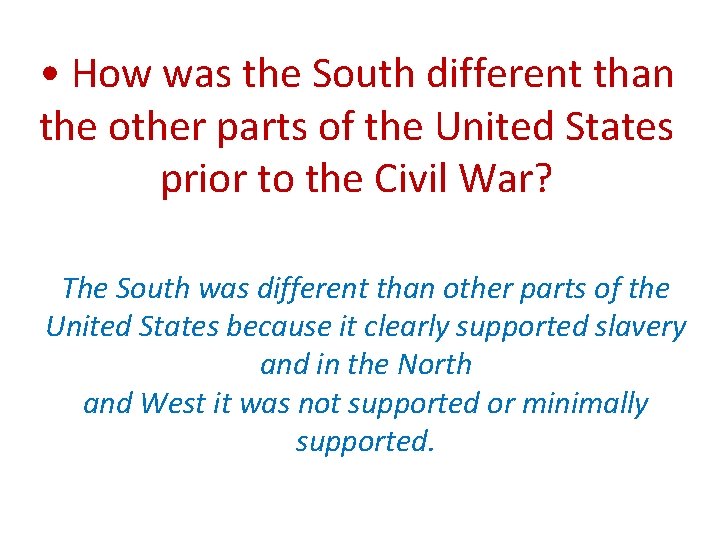 • How was the South different than the other parts of the United States prior to the Civil War?

The South was different than other parts of the United States because it clearly supported slavery and in the North
and West it was not supported or minimally supported.